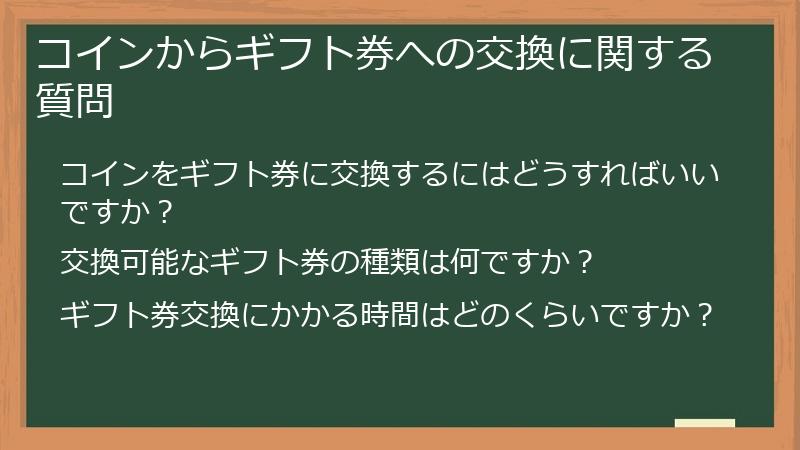 コインからギフト券への交換に関する質問

コインをギフト券に交換するにはどうすればいいですか？

交換可能なギフト券の種類は何ですか？

ギフト券交換にかかる時間はどのくらいですか？